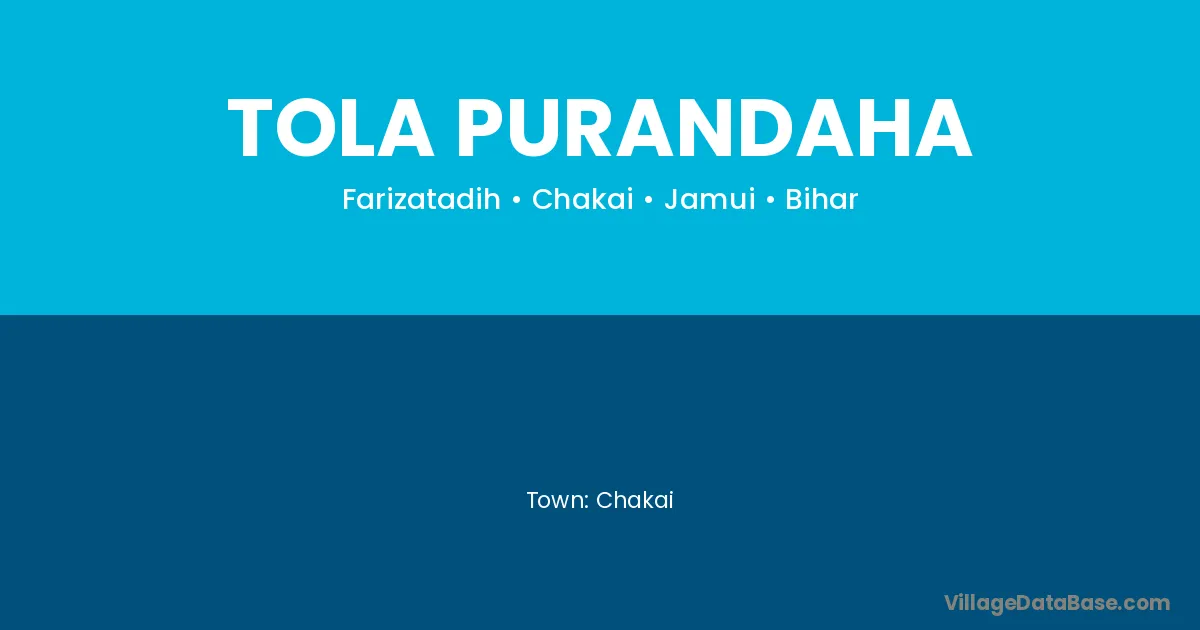 TOLA PURANDAHA

Farizatadih • Chakai • Jamui • Bihar

Town: Chakai

VillageDataBase.com